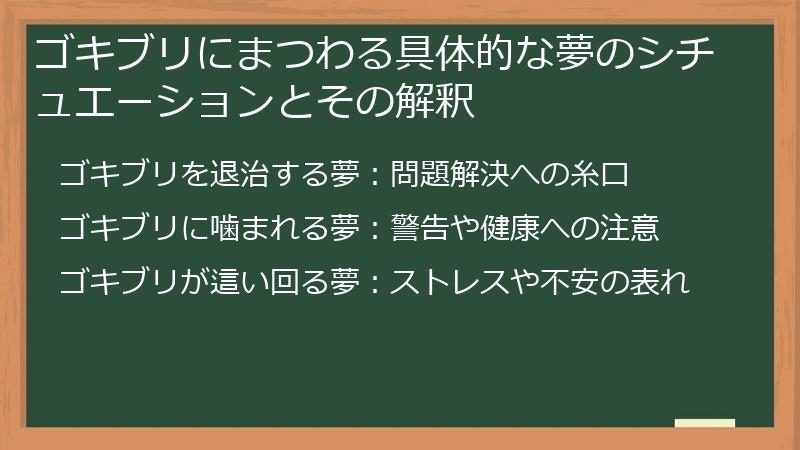 ゴキブリにまつわる具体的な夢のシチュエーションとその解釈

ゴキブリを退治する夢：問題解決への糸口

ゴキブリに噛まれる夢：警告や健康への注意

ゴキブリが這い回る夢：ストレスや不安の表れ